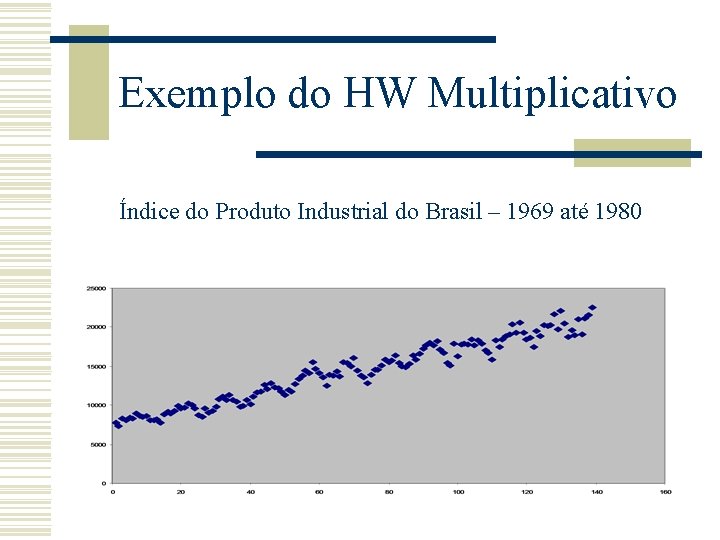 Exemplo do HW Multiplicativo

Índice do Produto Industrial do Brasil – 1969 até 1980

25000
20000
15000
10000
5000
0

0 20 40 60 80 100 120 140 160